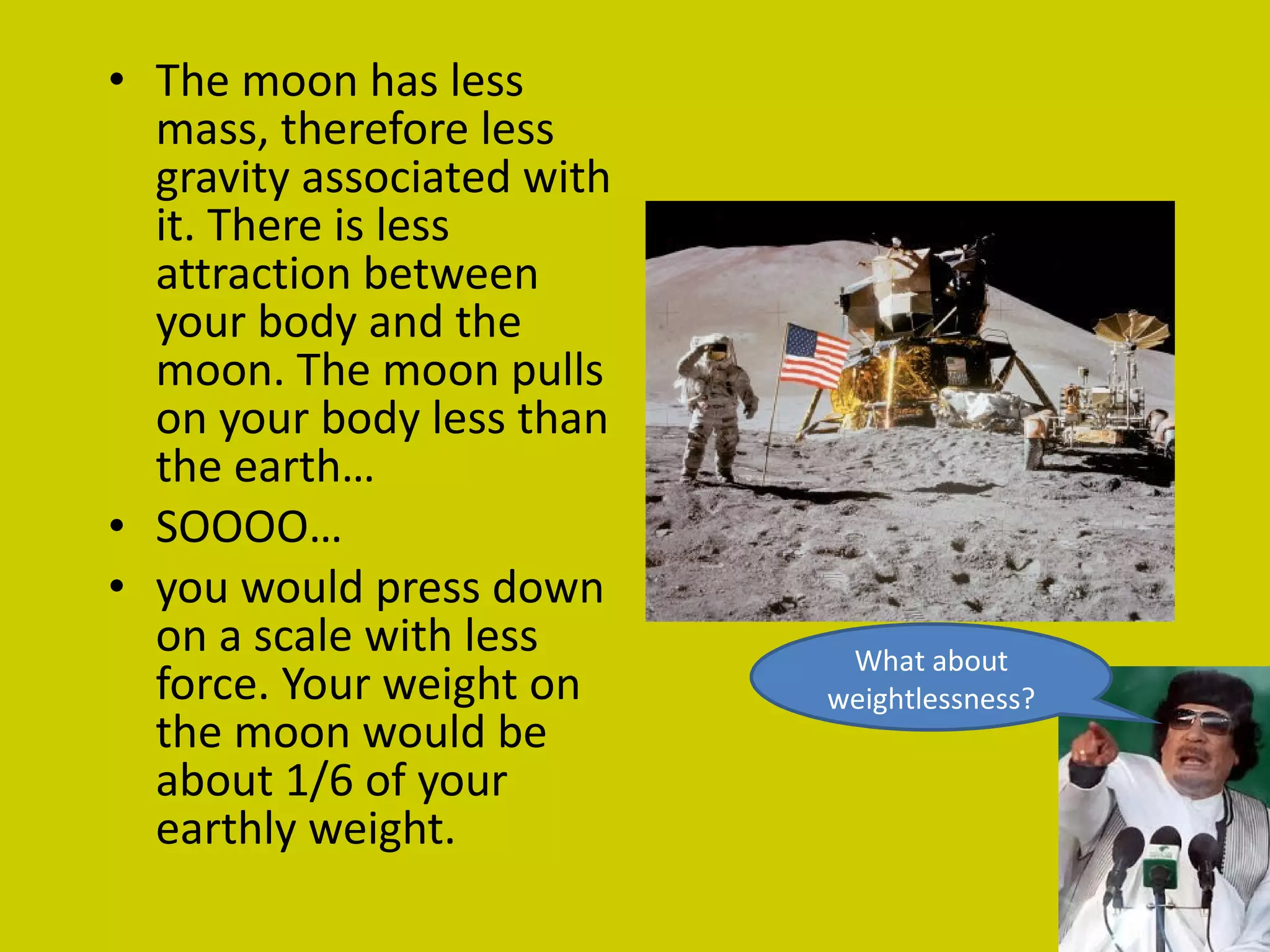 • The moon has less mass, therefore less gravity associated with it. There is less attraction between your body and the moon. The moon pulls on your body less than the earth…

• SOOOO…

• you would press down on a scale with less force. Your weight on the moon would be about 1/6 of your earthly weight.

What about weightlessness?